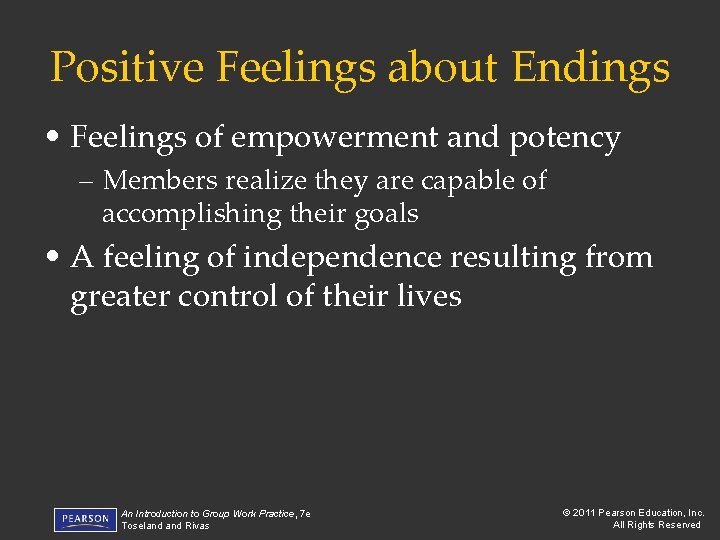 Positive Feelings about Endings

• Feelings of empowerment and potency
– Members realize they are capable of accomplishing their goals

• A feeling of independence resulting from greater control of their lives

PEARSON

An Introduction to Group Work Practice, 7e
Toseland and Rivas

© 2011 Pearson Education, Inc.
All Rights Reserved